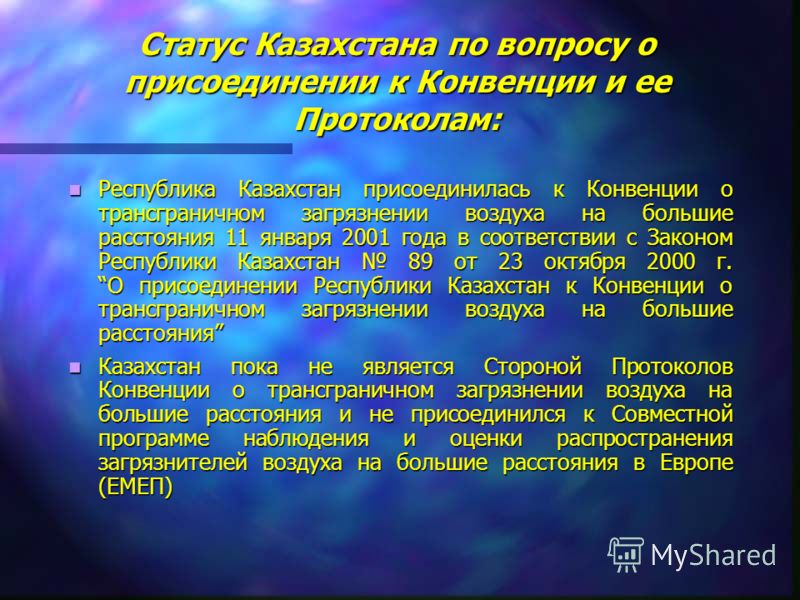 Статус Казахстана по вопросу о присоединении к Конвенции и ее Протоколам:

Республика Казахстан присоединилась к Конвенции о трансграничном загрязнении воздуха на большие расстояния 11 января 2001 года в соответствии с Законом Республики Казахстан № 89 от 23 октября 2000 г. “О присоединении Республики Казахстан к Конвенции о трансграничном загрязнении воздуха на большие расстояния”

Казахстан пока не является Стороной Протоколов Конвенции о трансграничном загрязнении воздуха на большие расстояния и не присоединился к Совместной программе наблюдения и оценки распространения загрязнителей воздуха на большие расстояния в Европе (ЕМЕП)

MyShared